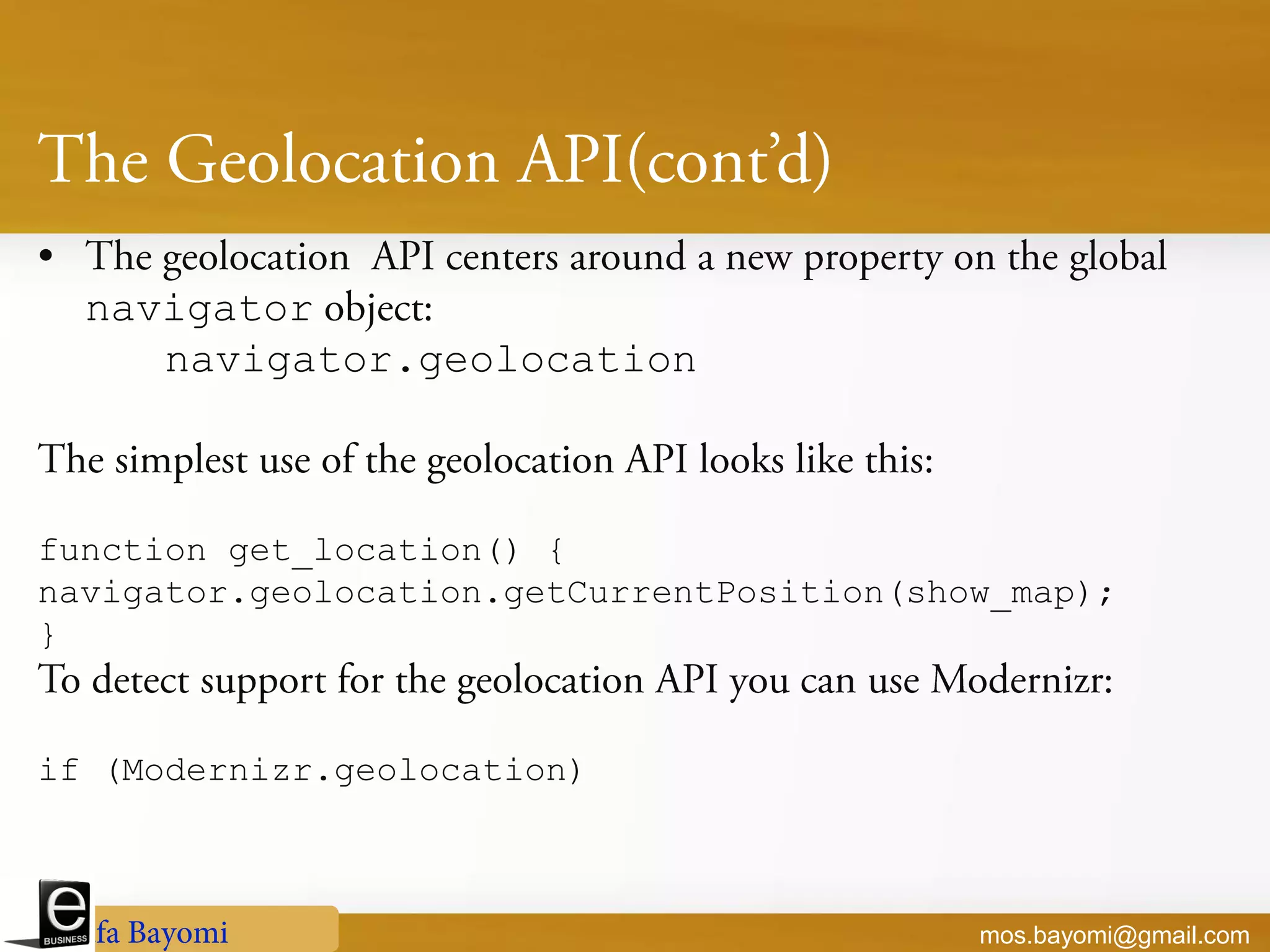 The Geolocation API(cont'd)

• The geolocation API centers around a new property on the global navigator object:

navigator.geolocation

The simplest use of the geolocation API looks like this:

function get_location() {
navigator.geolocation.getCurrentPosition(show_map);
}

To detect support for the geolocation API you can use Modernizr:

if (Modernizr.geolocation)

e
BUSINESS

fa Bayomi

mos.bayomi@gmail.com